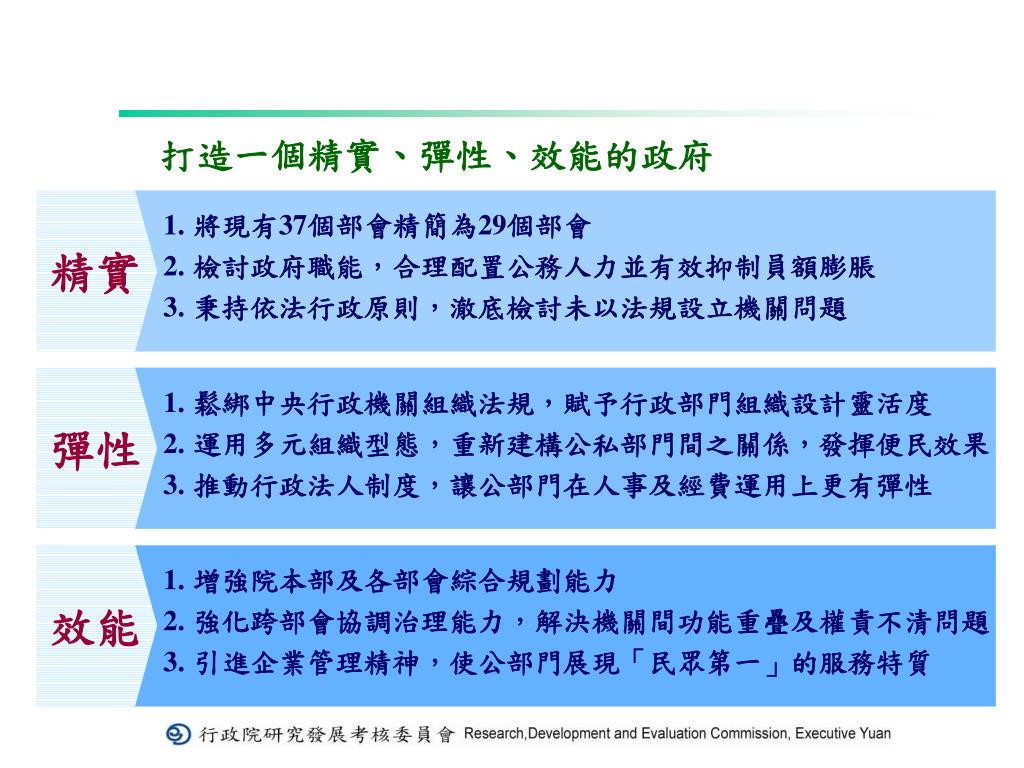 打造一個精實、彈性、效能的政府

精實
1. 將現有37個部會精簡為29個部會
2. 檢討政府職能，合理配置公務人力並有效抑制員額膨脹
3. 秉持依法行政原則，澈底檢討未以法規設立機關問題

彈性
1. 鬆綁中央行政機關組織法規，賦予行政部門組織設計靈活度
2. 運用多元組織型態，重新建構公私部門間之關係，發揮便民效果
3. 推動行政法人制度，讓公部門在人事及經費運用上更有彈性

效能
1. 增強院本部及各部會綜合規劃能力
2. 強化跨部會協調治理能力，解決機關間功能重疊及權責不清問題
3. 引進企業管理精神，使公部門展現「民眾第一」的服務特質

行政院研究發展考核委員會 Research,Development and Evaluation Commission, Executive Yuan